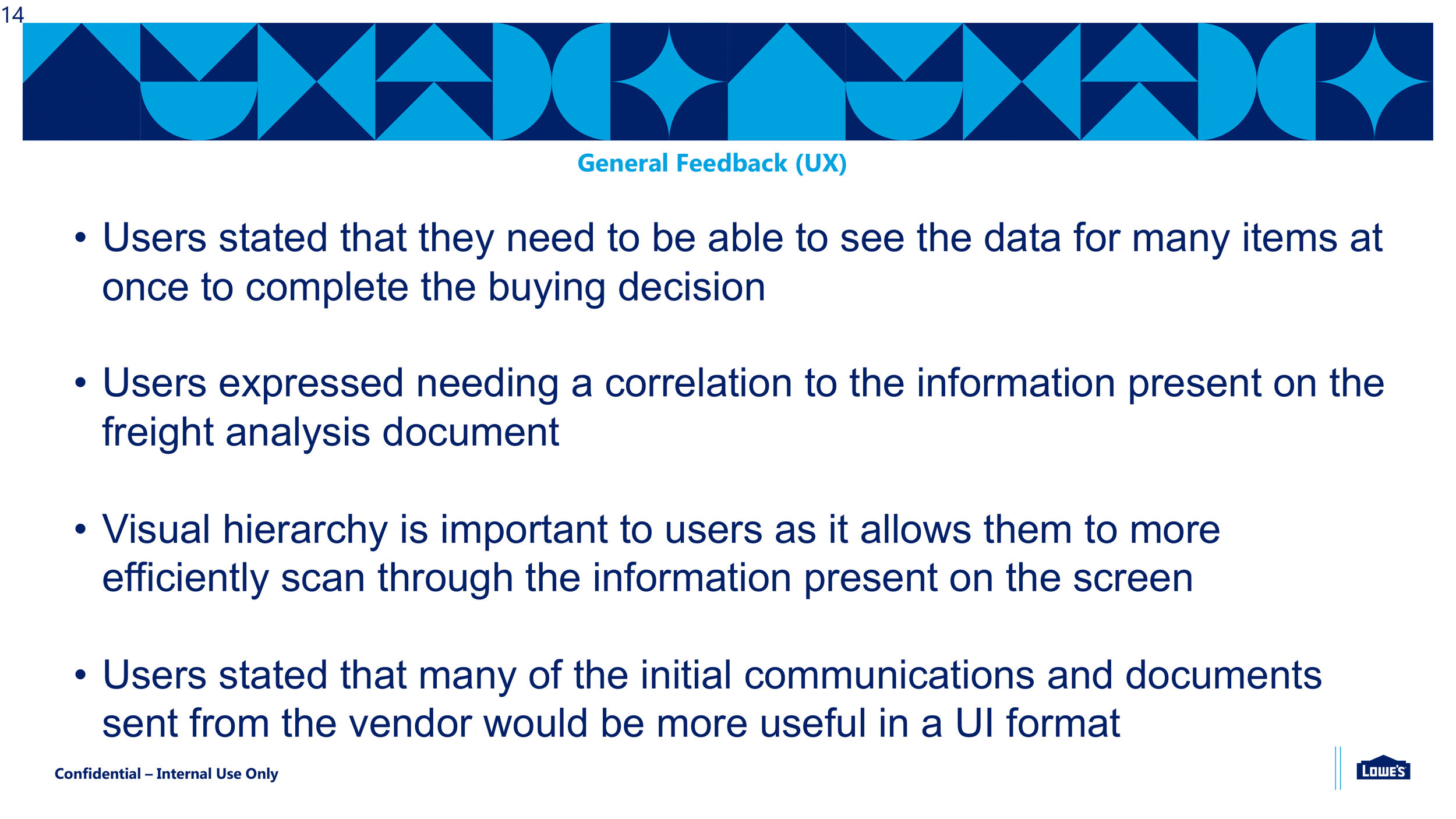 14

General Feedback (UX)

• Users stated that they need to be able to see the data for many items at once to complete the buying decision

• Users expressed needing a correlation to the information present on the freight analysis document

• Visual hierarchy is important to users as it allows them to more efficiently scan through the information present on the screen

• Users stated that many of the initial communications and documents sent from the vendor would be more useful in a UI format

Confidential – Internal Use Only

LOWE'S